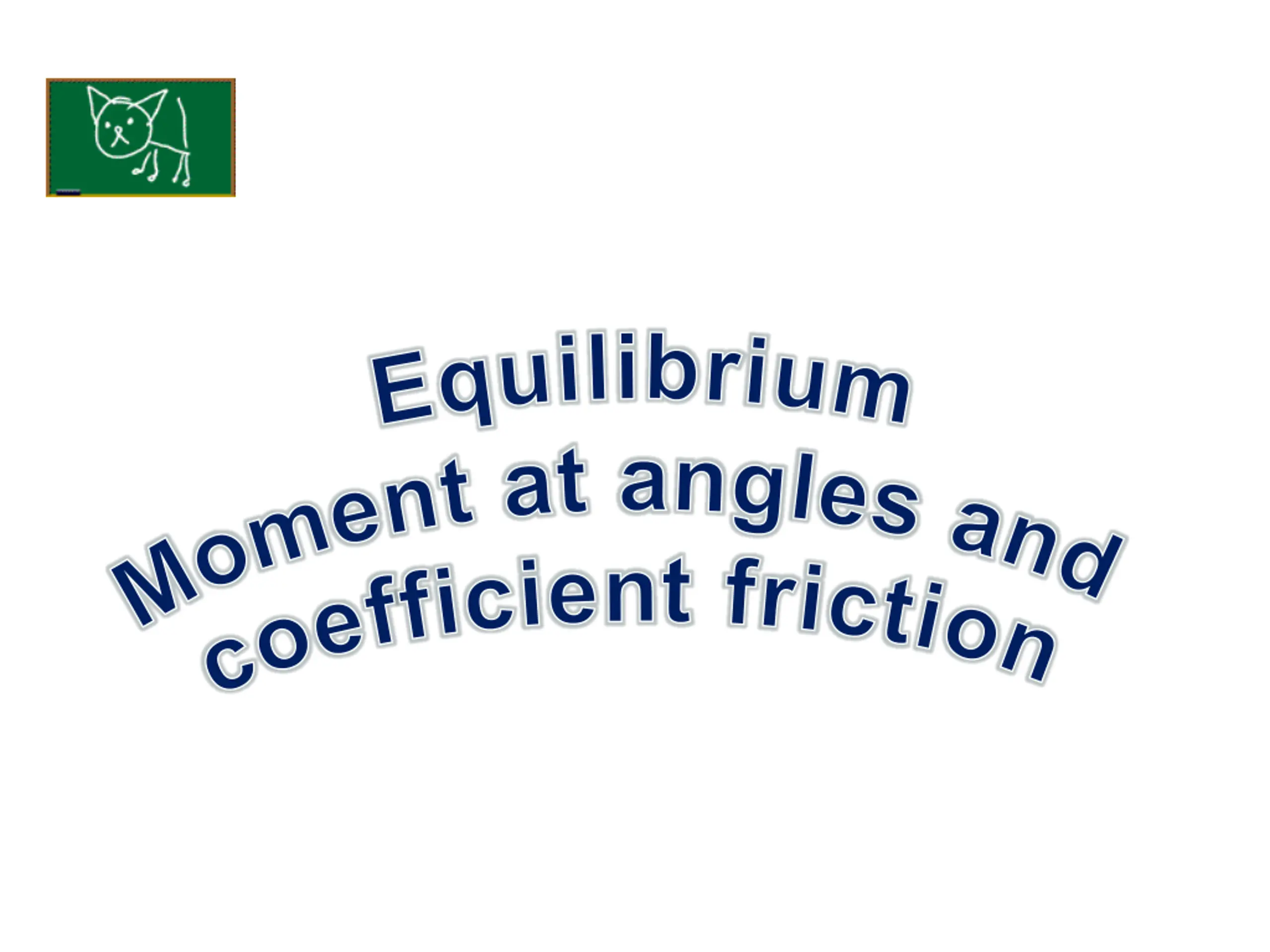 Equilibrium
Moment at angles and coefficient friction